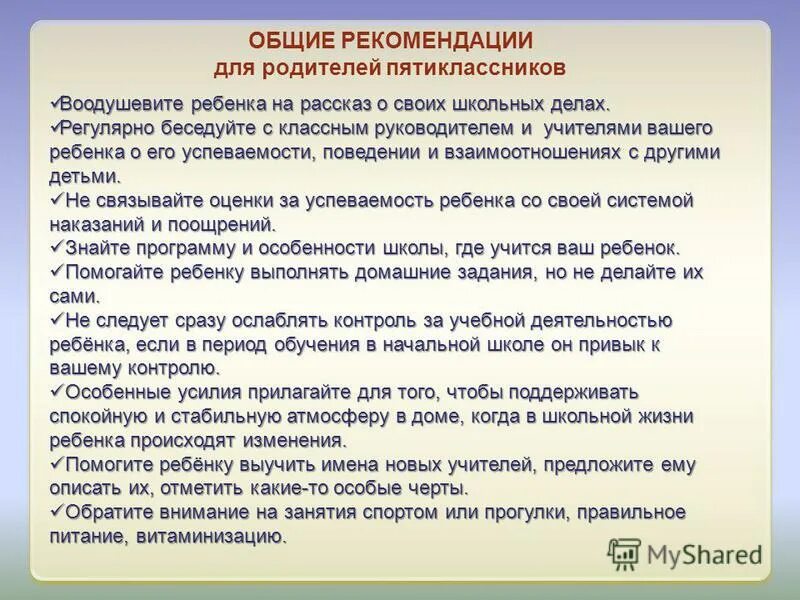 ОБЩИЕ РЕКОМЕНДАЦИИ
для родителей пятиклассников

✓Воодушевите ребенка на рассказ о своих школьных делах.
✓Регулярно беседуйте с классным руководителем и учителями вашего ребенка о его успеваемости, поведении и взаимоотношениях с другими детьми.
✓Не связывайте оценки за успеваемость ребенка со своей системой наказаний и поощрений.
✓Знайте программу и особенности школы, где учится ваш ребенок.
✓Помогайте ребенку выполнять домашние задания, но не делайте их сами.
✓Не следует сразу ослаблять контроль за учебной деятельностью ребёнка, если в период обучения в начальной школе он привык к вашему контролю.
✓Особенные усилия прилагайте для того, чтобы поддерживать спокойную и стабильную атмосферу в доме, когда в школьной жизни ребенка происходят изменения.
✓Помогите ребёнку выучить имена новых учителей, предложите ему описать их, отметить какие-то особые черты.
✓Обратите внимание на занятия спортом или прогулки, правильное питание, витаминизацию.

MyShared